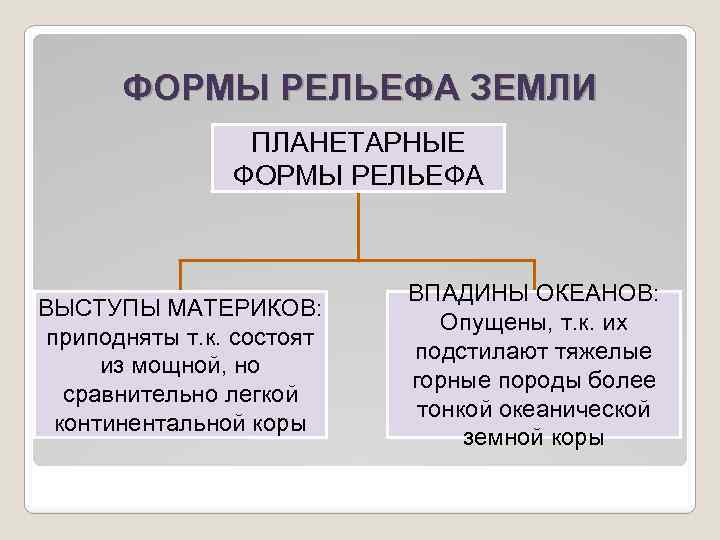 ФОРМЫ РЕЛЬЕФА ЗЕМЛИ

ПЛАНЕТАРНЫЕ ФОРМЫ РЕЛЬЕФА

ВЫСТУПЫ МАТЕРИКОВ: приподняты т.к. состоят из мощной, но сравнительно легкой континентальной коры

ВПАДИНЫ ОКЕАНОВ: Опущены, т.к. их подстилают тяжелые горные породы более тонкой океанической земной коры